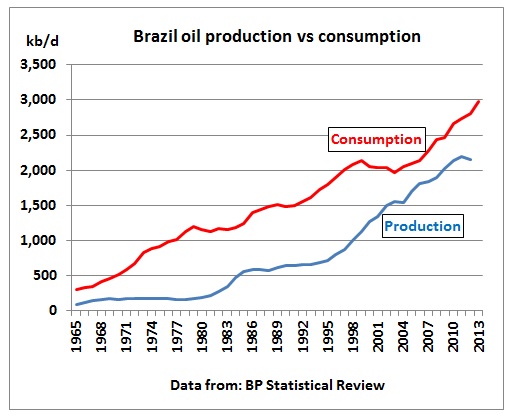 kb/d

Brazil oil production vs consumption

3,500
3,000
2,500
2,000
1,500
1,000
500
0

Consumption

Production

1965
1968
1971
1974
1977
1980
1983
1986
1989
1992
1995
1998
2001
2004
2007
2010
2013

Data from: BP Statistical Review